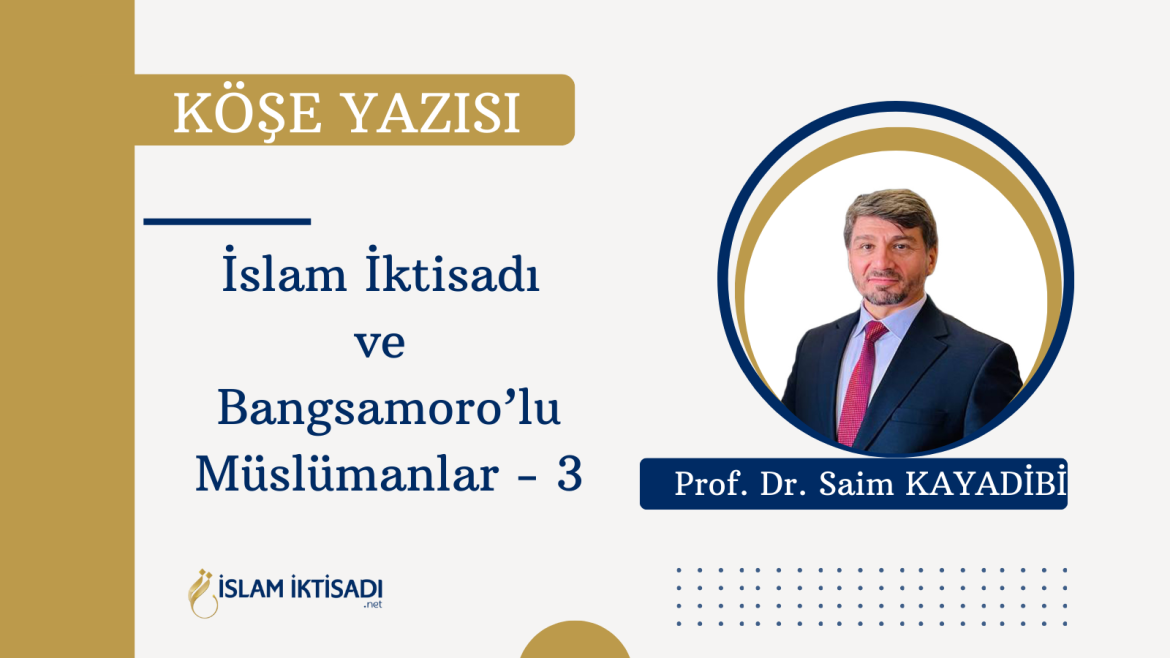 KÖŞE YAZISI

İslam İktisadı ve Bangsamoro'lu Müslümanlar - 3

Prof. Dr. Saim KAYADİBİ

İSLAM İKTİSADI .net